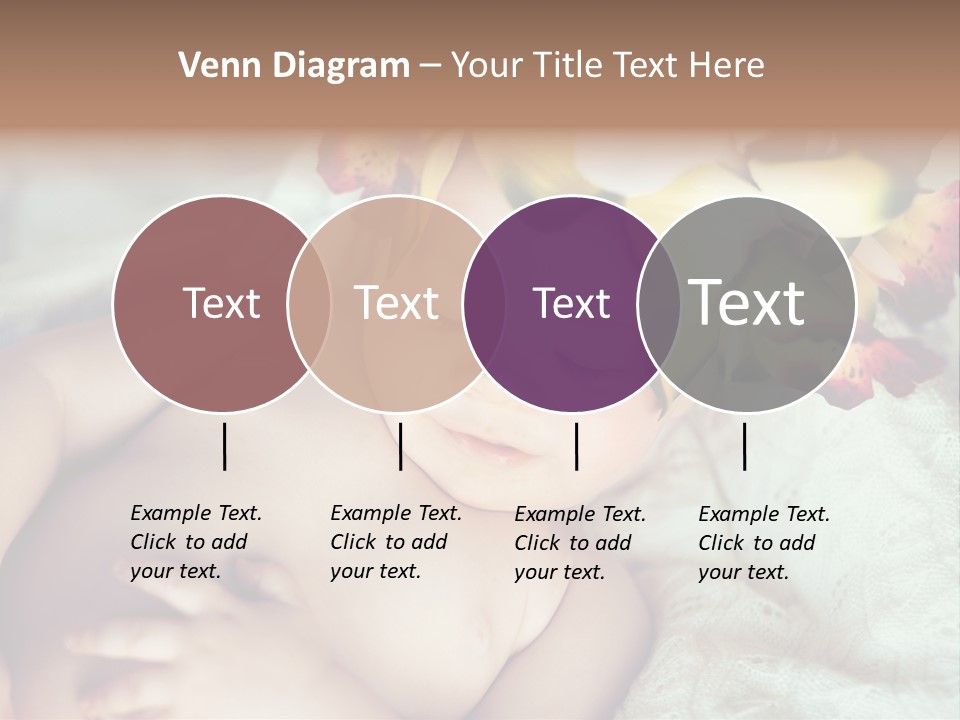 Venn Diagram – Your Title Text Here

Text

Text

Text

Text

Example Text. Click to add your text.

Example Text. Click to add your text.

Example Text. Click to add your text.

Example Text. Click to add your text.